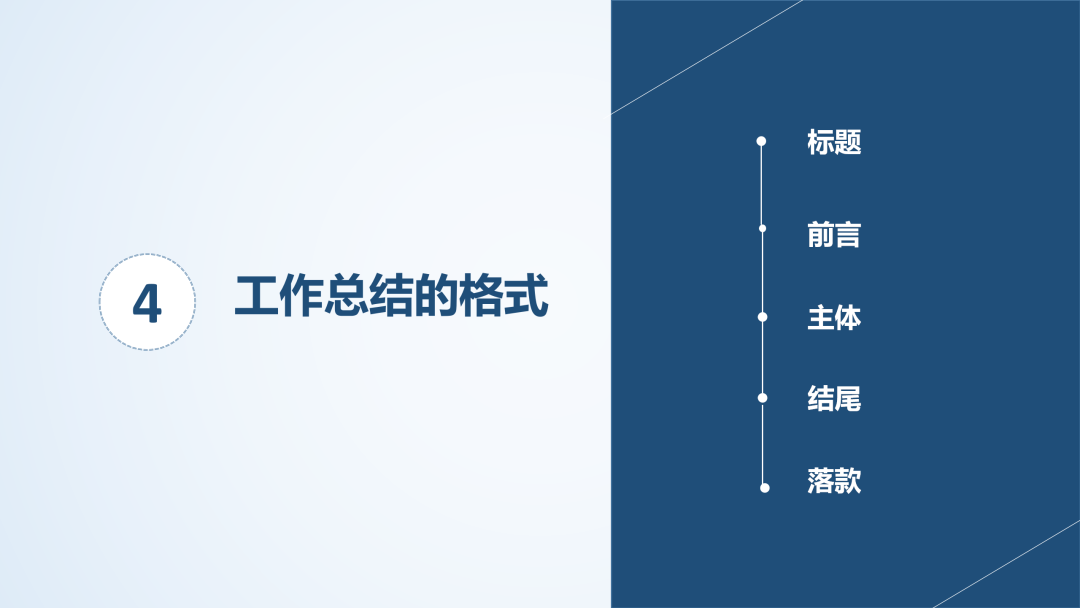 4 工作总结的格式

标题

前言

主体

结尾

落款